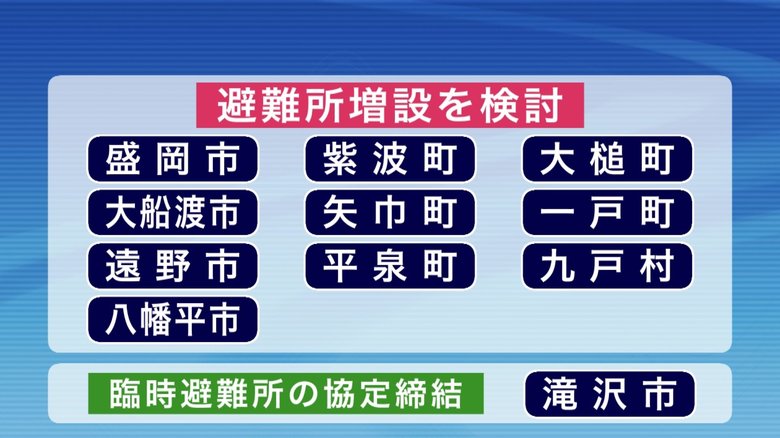 避難所増設を検討

盛岡市

大船渡市

遠野市

八幡平市

紫波町

矢巾町

平泉町

大槌町

一戸町

九戸村

臨時避難所の協定締結

滝沢市